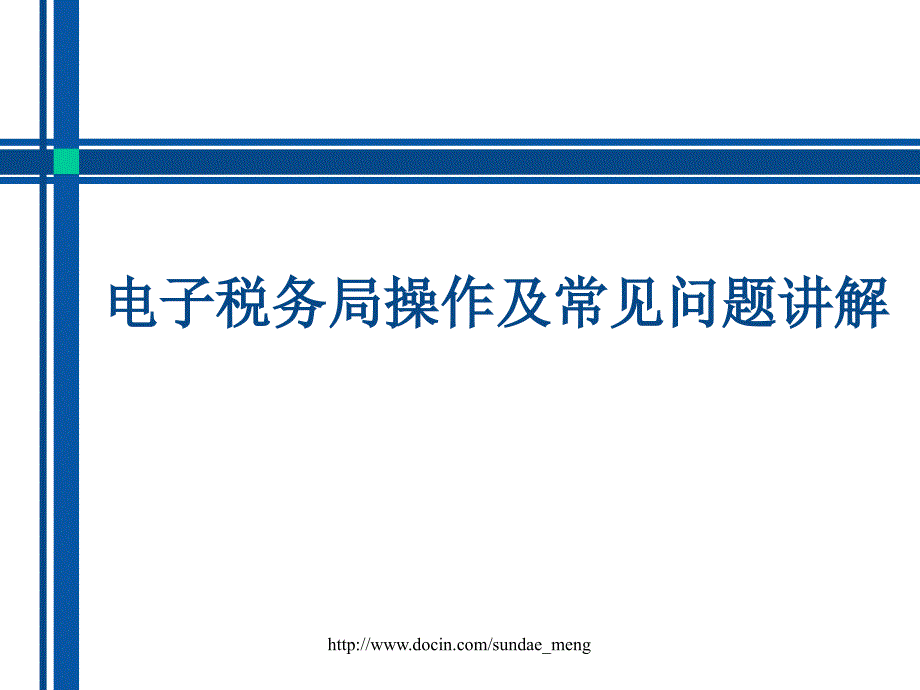 电子税务局操作及常见问题讲解

http://www.docin.com/sundae_meng